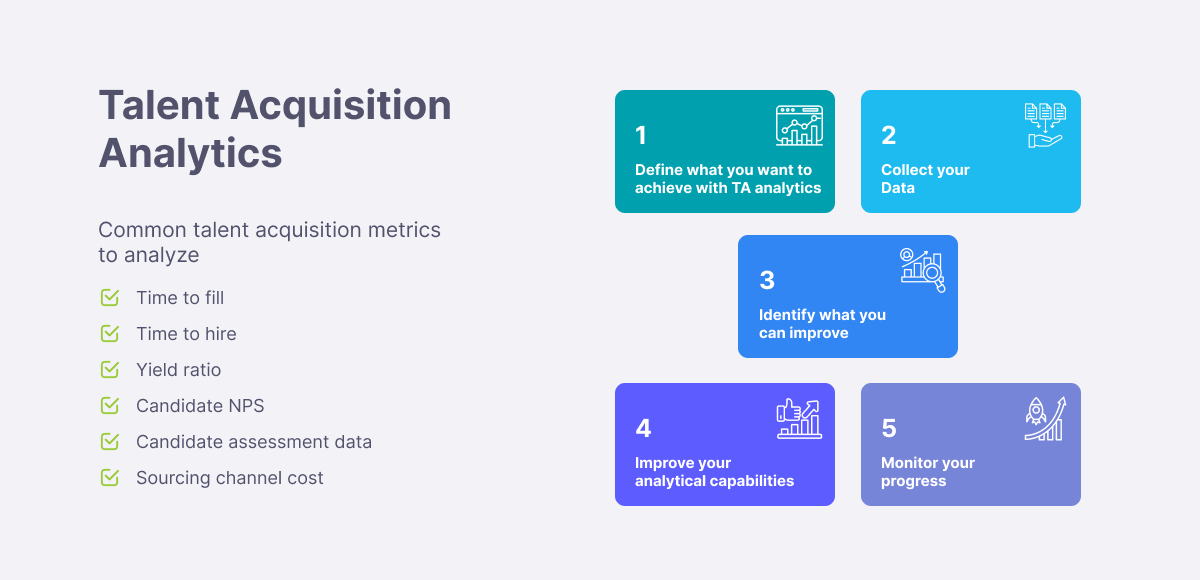 Talent Acquisition Analytics

Common talent acquisition metrics to analyze

Time to fill

Time to hire

Yield ratio

Candidate NPS

Candidate assessment data

Sourcing channel cost

1

Define what you want to achieve with TA analytics

2

Collect your Data

3

Identify what you can improve

4

Improve your analytical capabilities

5

Monitor your progress